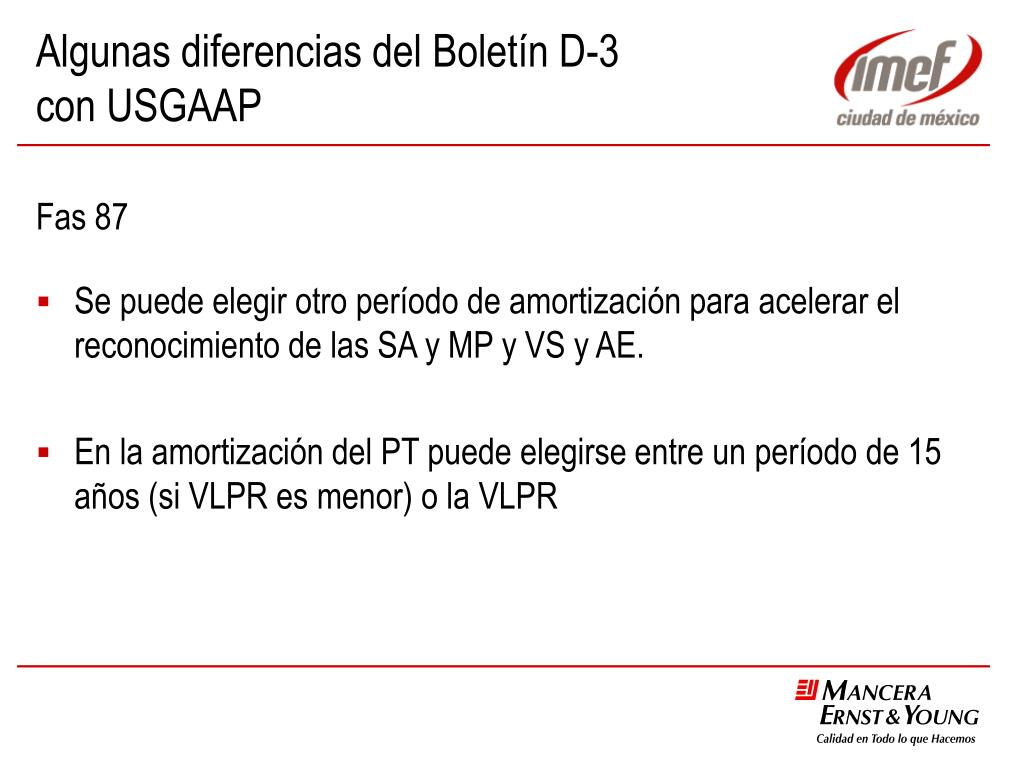 Algunas diferencias del Boletín D-3 con USGAAP

imef
ciudad de méxico

Fas 87

▪ Se puede elegir otro período de amortización para acelerar el reconocimiento de las SA y MP y VS y AE.

▪ En la amortización del PT puede elegirse entre un período de 15 años (si VLPR es menor) o la VLPR

MANCERA
ERNST & YOUNG
Calidad en Todo lo que Hacemos